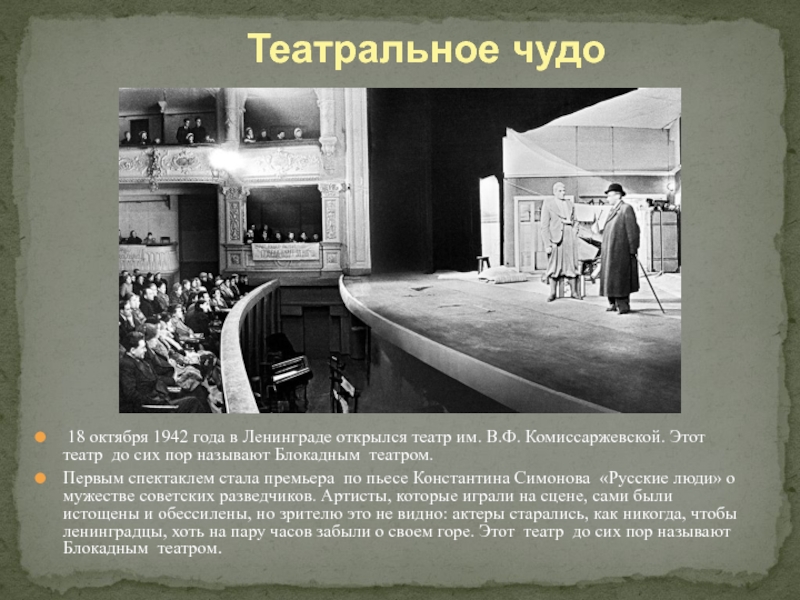 Театральное чудо

18 октября 1942 года в Ленинграде открылся театр им. В.Ф. Комиссаржевской. Этот театр до сих пор называют Блокадным театром.

Первым спектаклем стала премьера по пьесе Константина Симонова «Русские люди» о мужестве советских разведчиков. Артисты, которые играли на сцене, сами были истощены и обессилены, но зрителю это не видно: актеры старались, как никогда, чтобы ленинградцы, хоть на пару часов забыли о своем горе. Этот театр до сих пор называют Блокадным театром.